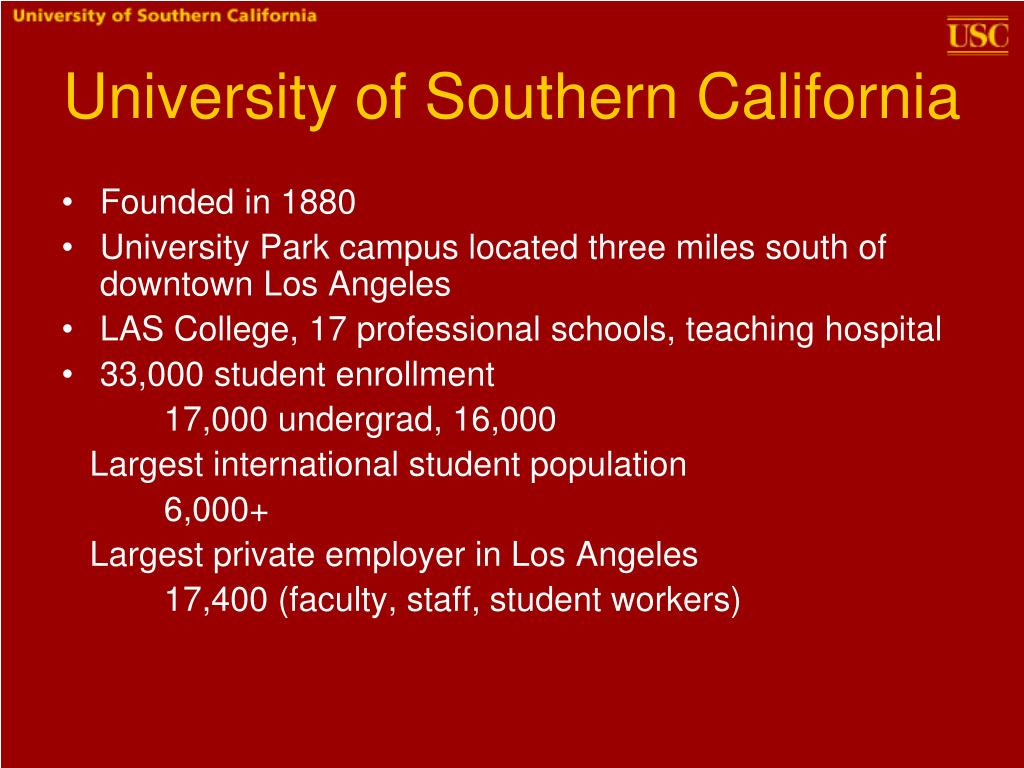 University of Southern California

USC

University of Southern California

• Founded in 1880
• University Park campus located three miles south of downtown Los Angeles
• LAS College, 17 professional schools, teaching hospital
• 33,000 student enrollment

17,000 undergrad, 16,000

Largest international student population

6,000+

Largest private employer in Los Angeles

17,400 (faculty, staff, student workers)